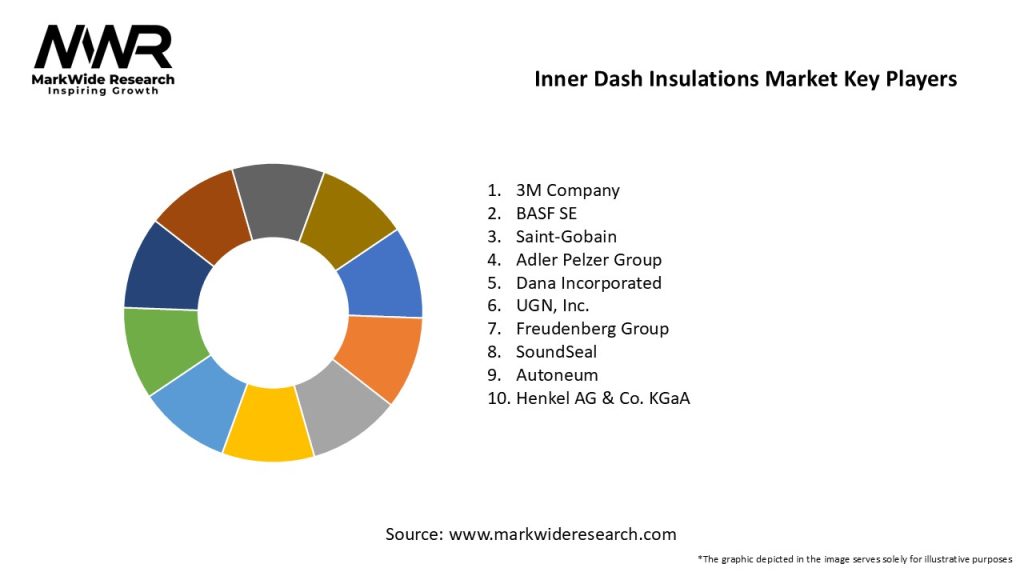 MWR
MarkWide Research
Inspiring Growth

Inner Dash Insulations Market Key Players

1. 3M Company
2. BASF SE
3. Saint-Gobain
4. Adler Pelzer Group
5. Dana Incorporated
6. UGN, Inc.
7. Freudenberg Group
8. SoundSeal
9. Autoneum
10. Henkel AG & Co. KGaA

Source: www.markwideresearch.com

*The graphic depicted in the image serves solely for illustrative purposes